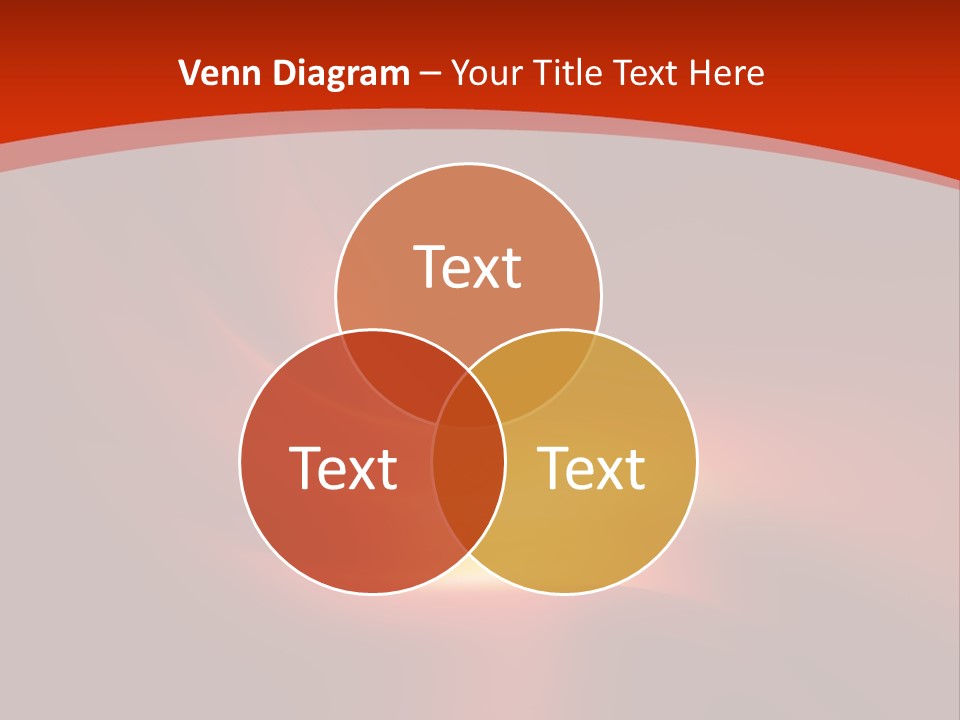 Venn Diagram – Your Title Text Here

Text

Text

Text